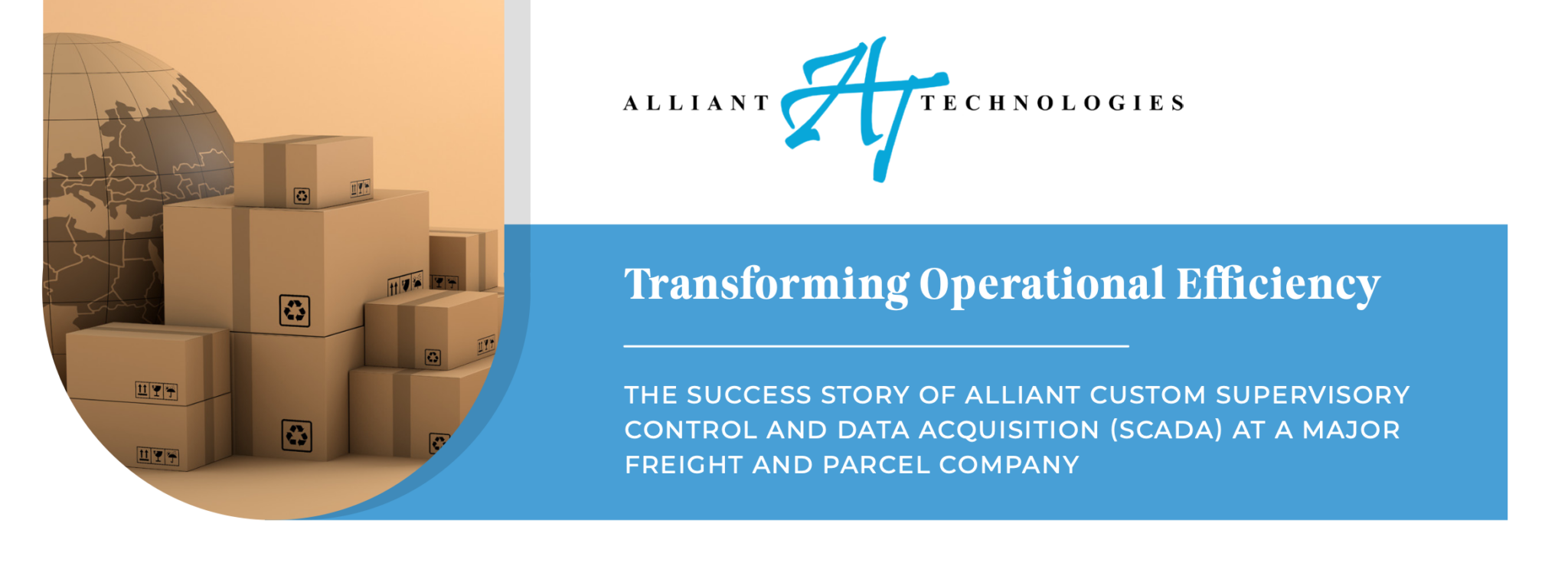 ALLIANT AT TECHNOLOGIES

Transforming Operational Efficiency

THE SUCCESS STORY OF ALLIANT CUSTOM SUPERVISORY CONTROL AND DATA ACQUISITION (SCADA) AT A MAJOR FREIGHT AND PARCEL COMPANY